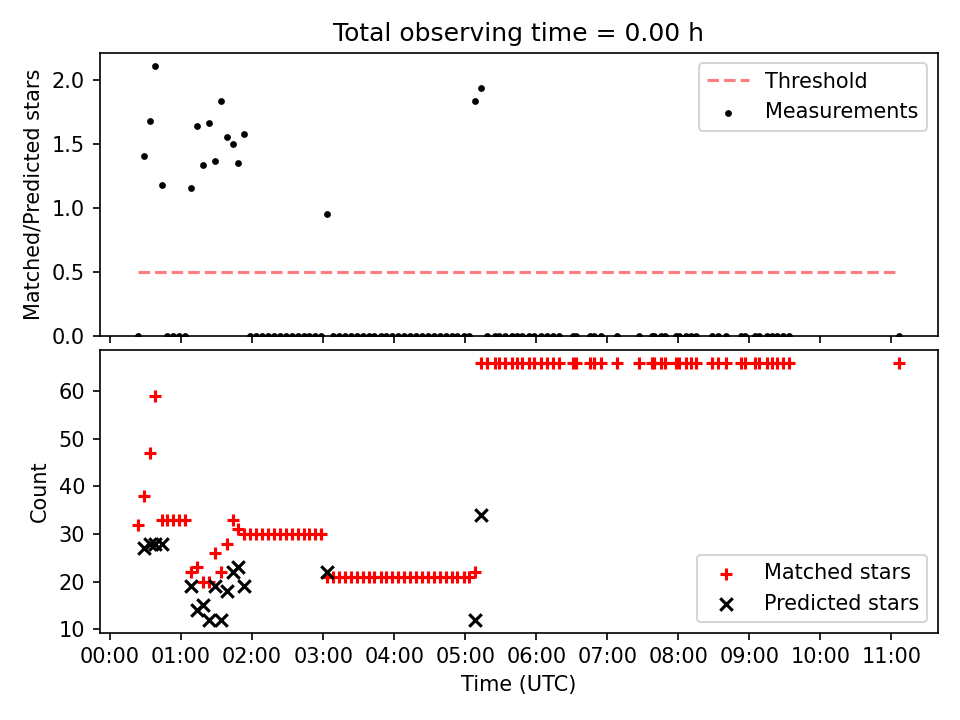 Total observing time = 0.00 h

Matched/Predicted stars

2.0
1.5
1.0
0.5
0.0

Threshold
Measurements

Count

60
50
40
30
20
10

Matched stars
Predicted stars

00:00 01:00 02:00 03:00 04:00 05:00 06:00 07:00 08:00 09:00 10:00 11:00

Time (UTC)